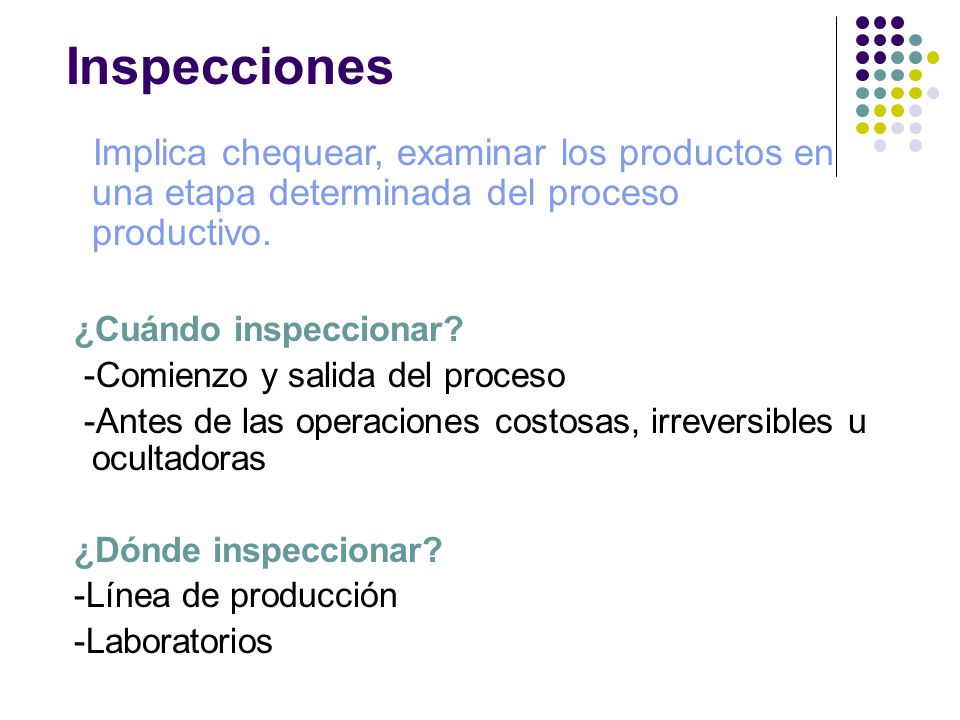 Inspecciones

Implica chequear, examinar los productos en una etapa determinada del proceso productivo.

¿Cuándo inspeccionar?

-Comienzo y salida del proceso

-Antes de las operaciones costosas, irreversibles u ocultadoras

¿Dónde inspeccionar?

-Línea de producción

-Laboratorios